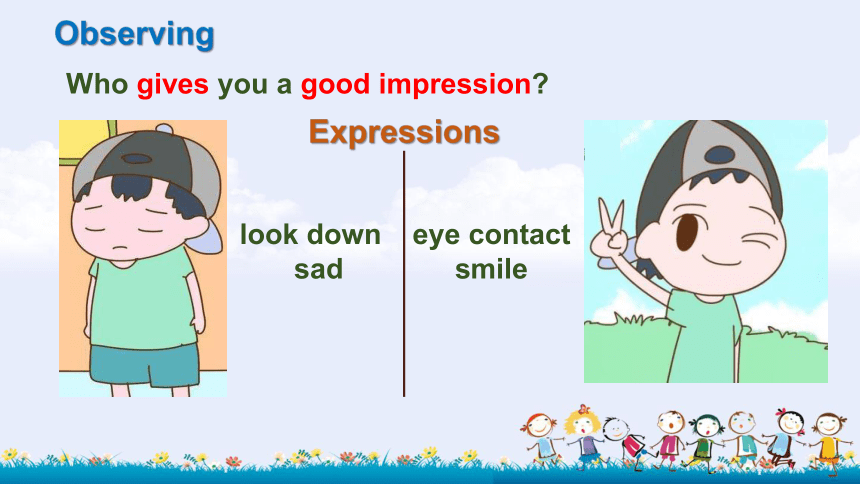 Observing

Who gives you a good impression?

Expressions

look down
sad

eye contact
smile